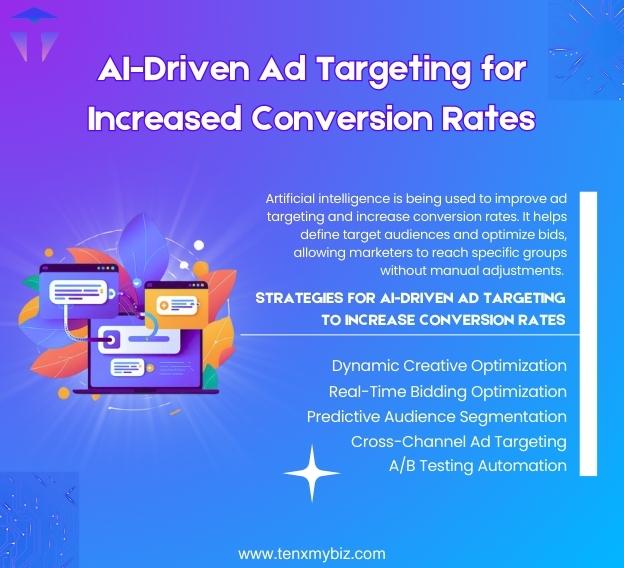 AI-Driven Ad Targeting for Increased Conversion Rates

Artificial intelligence is being used to improve ad targeting and increase conversion rates. It helps define target audiences and optimize bids, allowing marketers to reach specific groups without manual adjustments.

STRATEGIES FOR AI-DRIVEN AD TARGETING TO INCREASE CONVERSION RATES

Dynamic Creative Optimization
Real-Time Bidding Optimization
Predictive Audience Segmentation
Cross-Channel Ad Targeting
A/B Testing Automation

www.tenxmybiz.com